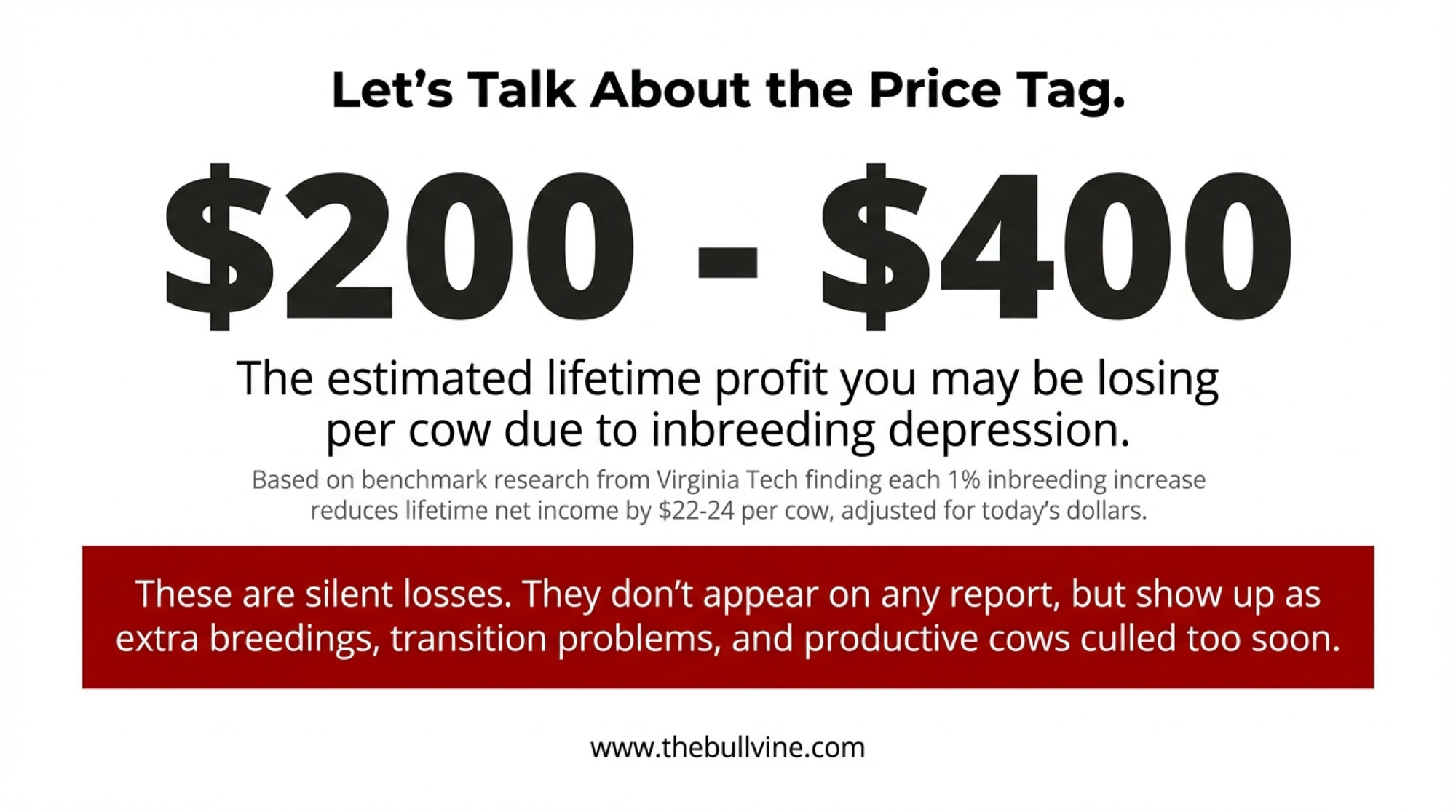 Let’s Talk About the Price Tag.

\$200 - \$400

The estimated lifetime profit you may be losing per cow due to inbreeding depression.

Based on benchmark research from Virginia Tech finding each 1% inbreeding increase reduces lifetime net income by \$22-24 per cow, adjusted for today’s dollars.

These are silent losses. They don’t appear on any report, but show up as extra breedings, transition problems, and productive cows culled too soon.

www.thebullvine.com